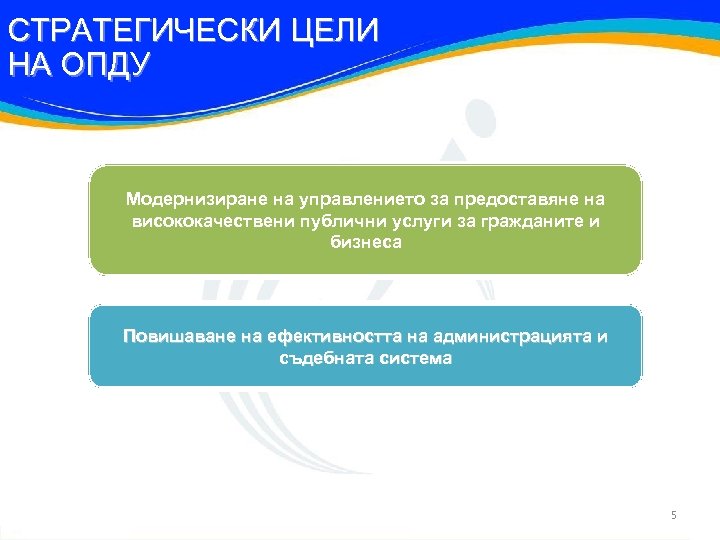 СТРАТЕГИЧЕСКИ ЦЕЛИ НА ОПДУ

Модернизиране на управлението за предоставяне на висококачествени публични услуги за гражданите и бизнеса

Повишаване на ефективността на администрацията и съдебната система

5